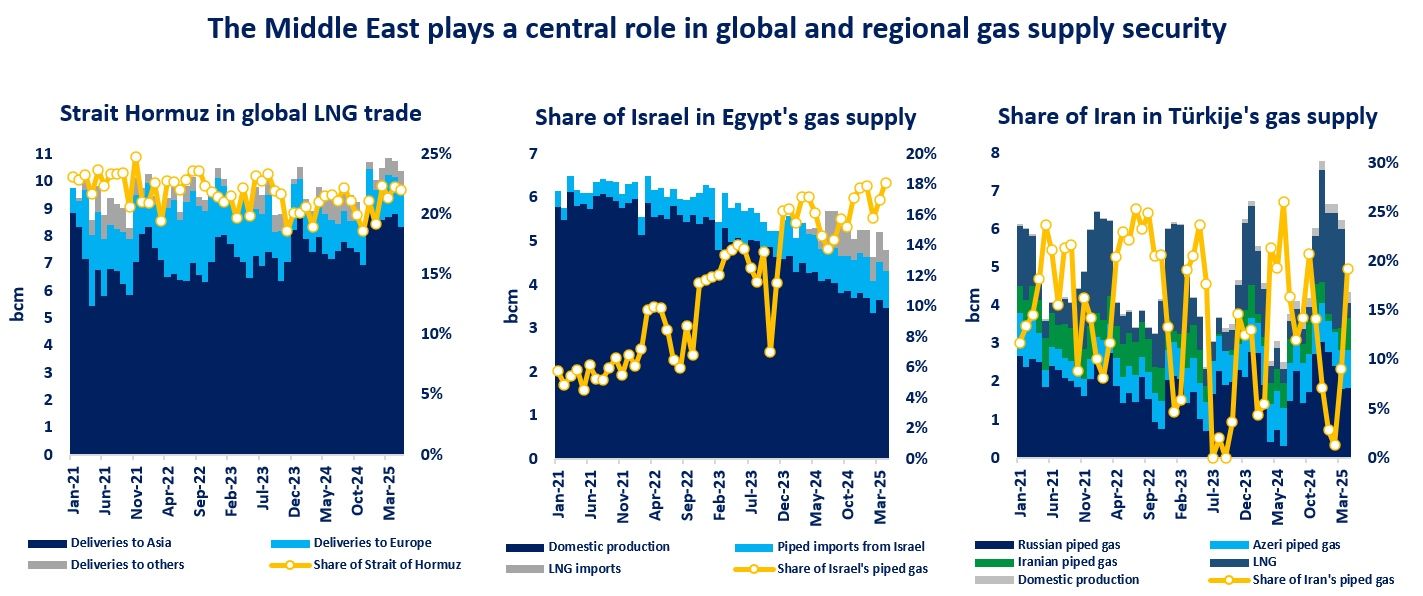 The Middle East plays a central role in global and regional gas supply security

Strait Hormuz in global LNG trade

bcm

11
10
9
8
7
6
5
4
3
2
1
0

25%
20%
15%
10%
5%
0%

Jan-21 Jun-21 Nov-21 Apr-22 Sep-22 Feb-23 Jul-23 Dec-23 May-24 Oct-24 Mar-25

Deliveries to Asia
Deliveries to Europe
Deliveries to others
Share of Strait of Hormuz

Share of Israel in Egypt's gas supply

bcm

7
6
5
4
3
2
1
0

20%
18%
16%
14%
12%
10%
8%
6%
4%
2%
0%

Jan-21 Jun-21 Nov-21 Apr-22 Sep-22 Feb-23 Jul-23 Dec-23 May-24 Oct-24 Mar-25

Domestic production
Piped imports from Israel
LNG imports
Share of Israel's piped gas

Share of Iran in Türkije's gas supply

bcm

8
7
6
5
4
3
2
1
0

30%
25%
20%
15%
10%
5%
0%

Jan-21 Jun-21 Nov-21 Apr-22 Sep-22 Feb-23 Jul-23 Dec-23 May-24 Oct-24 Mar-25

Russian piped gas
Azeri piped gas
Iranian piped gas
LNG
Domestic production
Share of Iran's piped gas